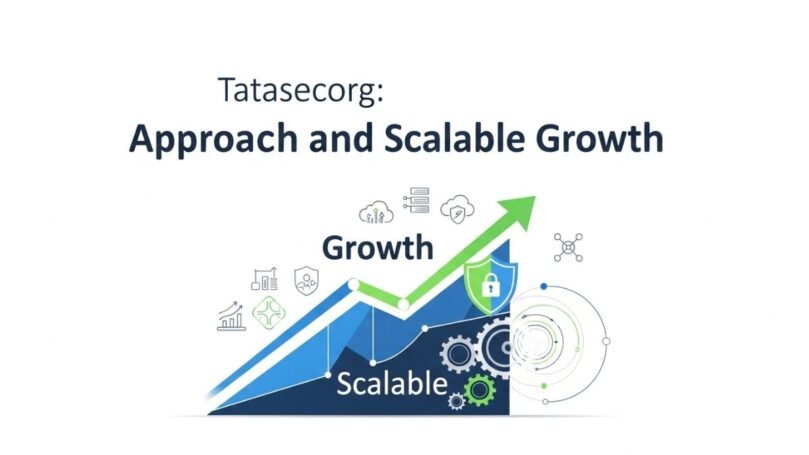 Tatasecorg:
Approach and Scalable Growth

Growth

Scalable